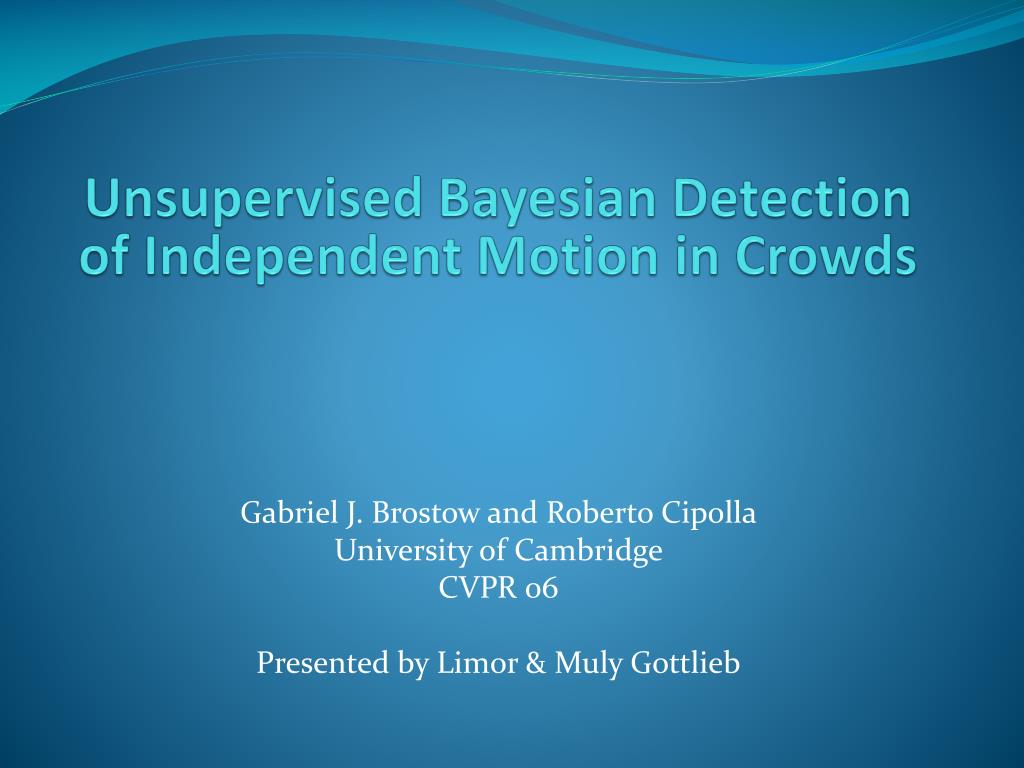 Unsupervised Bayesian Detection of Independent Motion in Crowds

Gabriel J. Brostow and Roberto Cipolla
University of Cambridge
CVPR 06

Presented by Limor & Muly Gottlieb